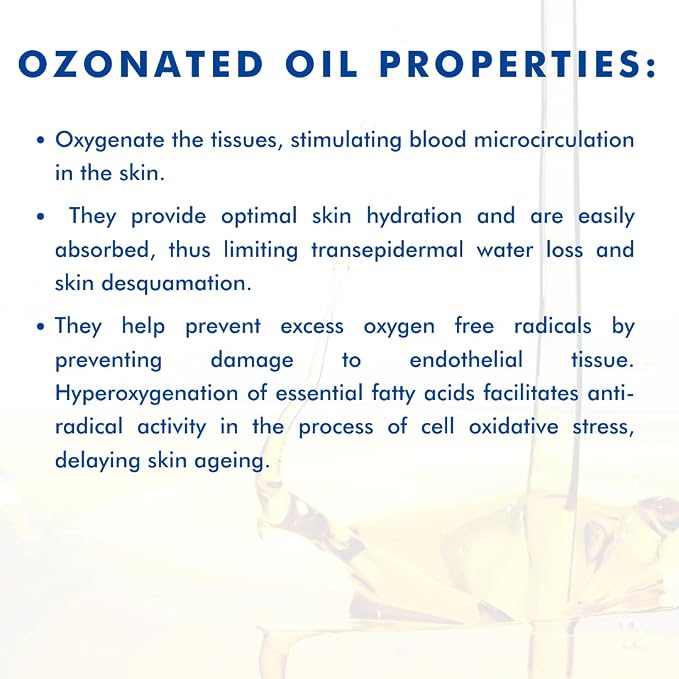 OZONATED OIL PROPERTIES:

• Oxygenate the tissues, stimulating blood microcirculation in the skin.

• They provide optimal skin hydration and are easily absorbed, thus limiting transepidermal water loss and skin desquamation.

• They help prevent excess oxygen free radicals by preventing damage to endothelial tissue. Hyperoxygenation of essential fatty acids facilitates anti-radical activity in the process of cell oxidative stress, delaying skin ageing.